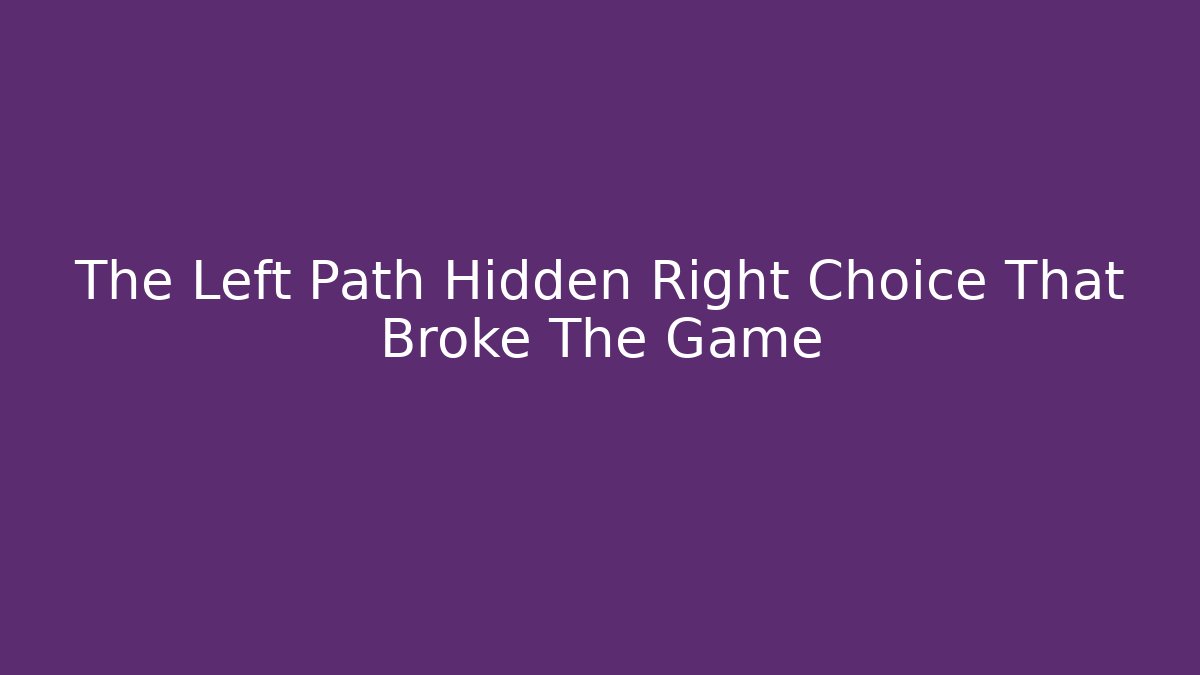 The Left Path Hidden Right Choice That Broke The Game